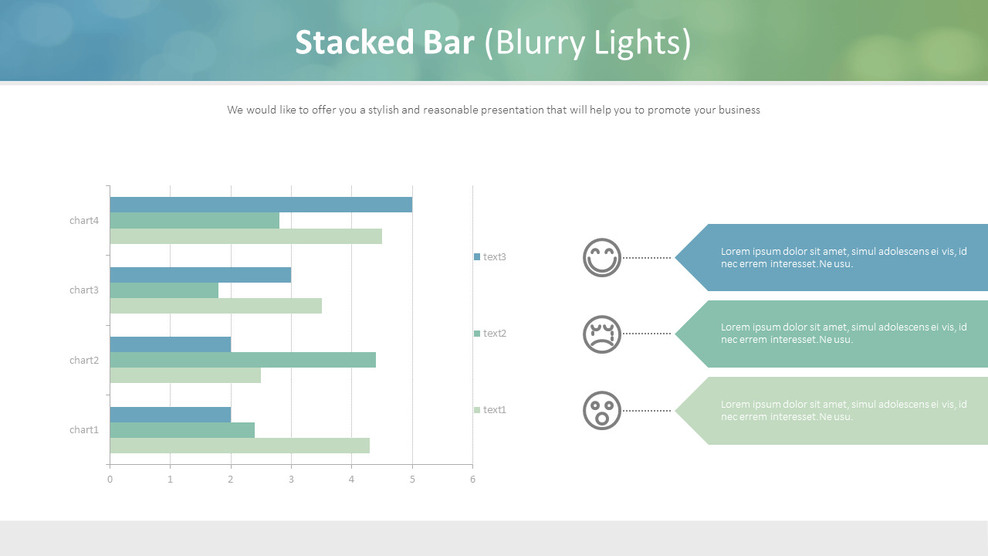 Stacked Bar (Blurry Lights)

We would like to offer you a stylish and reasonable presentation that will help you to promote your business

chart4
chart3
chart2
chart1
0 1 2 3 4 5 6

text3
text2
text1

Lorem ipsum dolor sit amet, simul adolescens ei vis, id nec errem interesset. Ne usu.

Lorem ipsum dolor sit amet, simul adolescens ei vis, id nec errem interesset. Ne usu.

Lorem ipsum dolor sit amet, simul adolescens ei vis, id nec errem interesset. Ne usu.